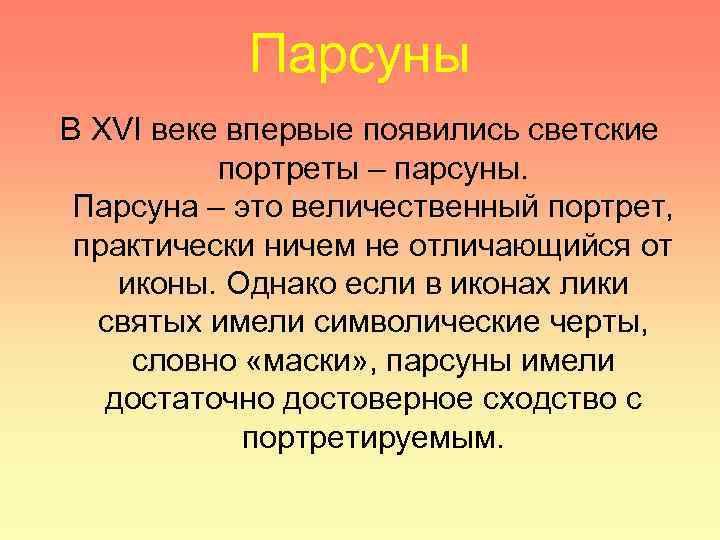 Парсуны

В XVI веке впервые появились светские портреты – парсуны.
Парсуна – это величественный портрет, практически ничем не отличающийся от иконы. Однако если в иконах лики святых имели символические черты, словно «маски», парсуны имели достаточно достоверное сходство с портретируемым.